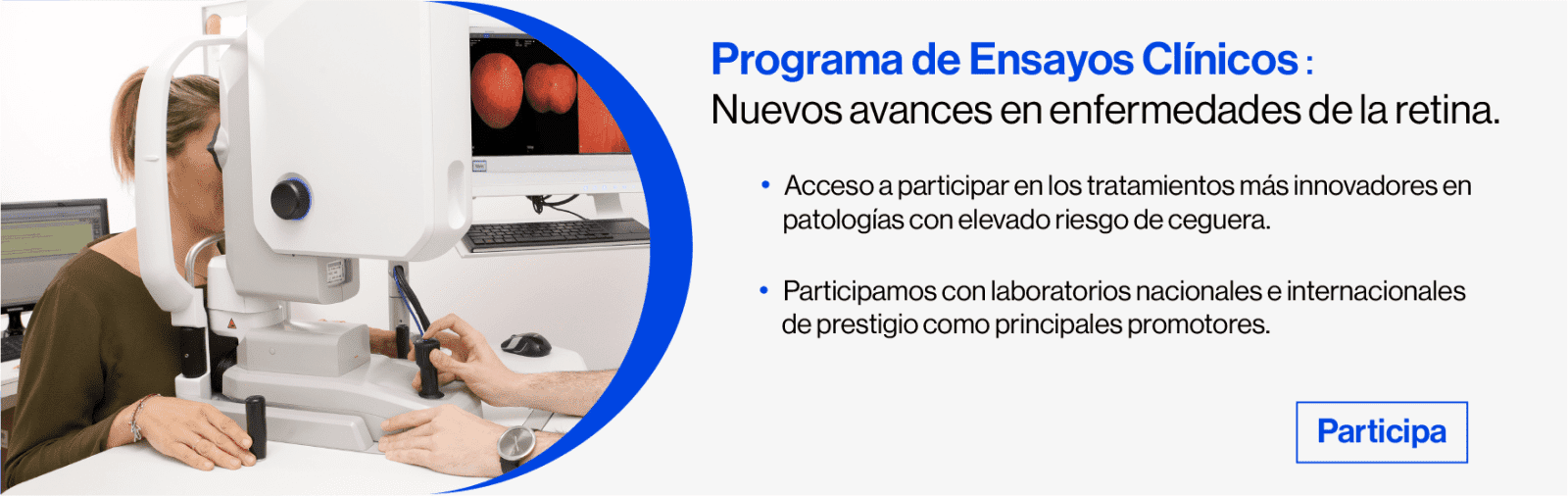 Programa de Ensayos Clínicos :
Nuevos avances en enfermedades de la retina.

• Acceso a participar en los tratamientos más innovadores en patologías con elevado riesgo de ceguera.

• Participamos con laboratorios nacionales e internacionales de prestigio como principales promotores.

Participa